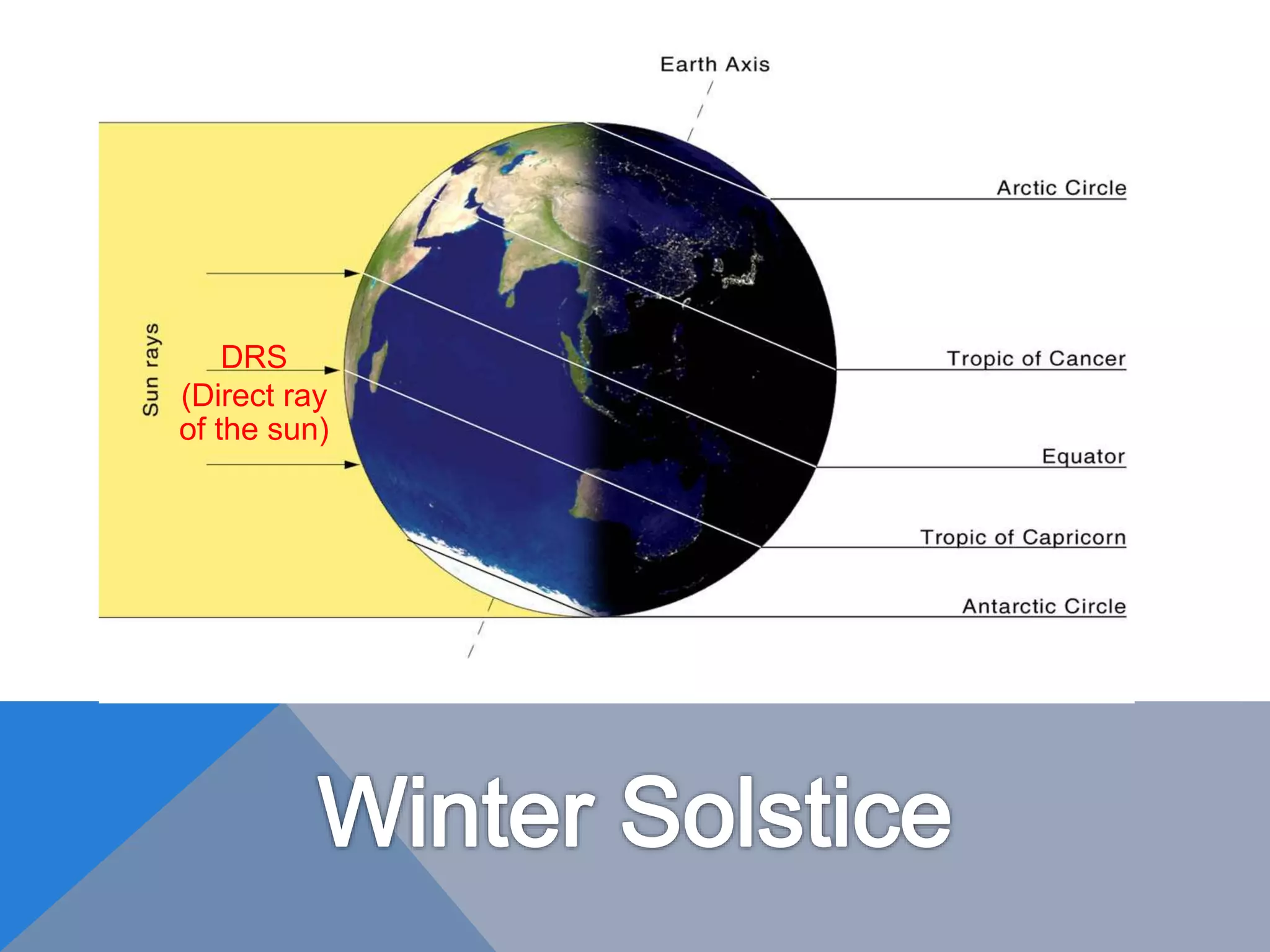 Earth Axis

Sun rays

DRS
(Direct ray of the sun)

Arctic Circle

Tropic of Cancer

Equator

Tropic of Capricorn

Antarctic Circle

Winter Solstice